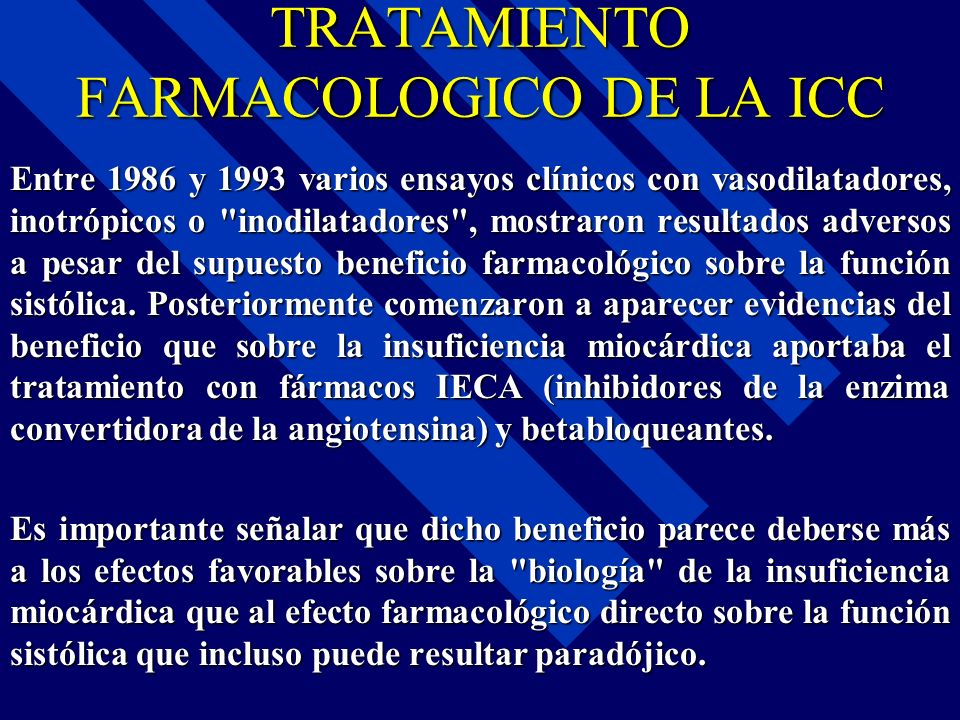 TRATAMIENTO FARMACOLOGICO DE LA ICC

Entre 1986 y 1993 varios ensayos clínicos con vasodilatadores, inotrópicos o "inodilatadores", mostraron resultados adversos a pesar del supuesto beneficio farmacológico sobre la función sistólica. Posteriormente comenzaron a aparecer evidencias del beneficio que sobre la insuficiencia miocárdica aportaba el tratamiento con fármacos IECA (inhibidores de la enzima convertidora de la angiotensina) y betabloqueantes.

Es importante señalar que dicho beneficio parece deberse más a los efectos favorables sobre la "biología" de la insuficiencia miocárdica que al efecto farmacológico directo sobre la función sistólica que incluso puede resultar paradójico.